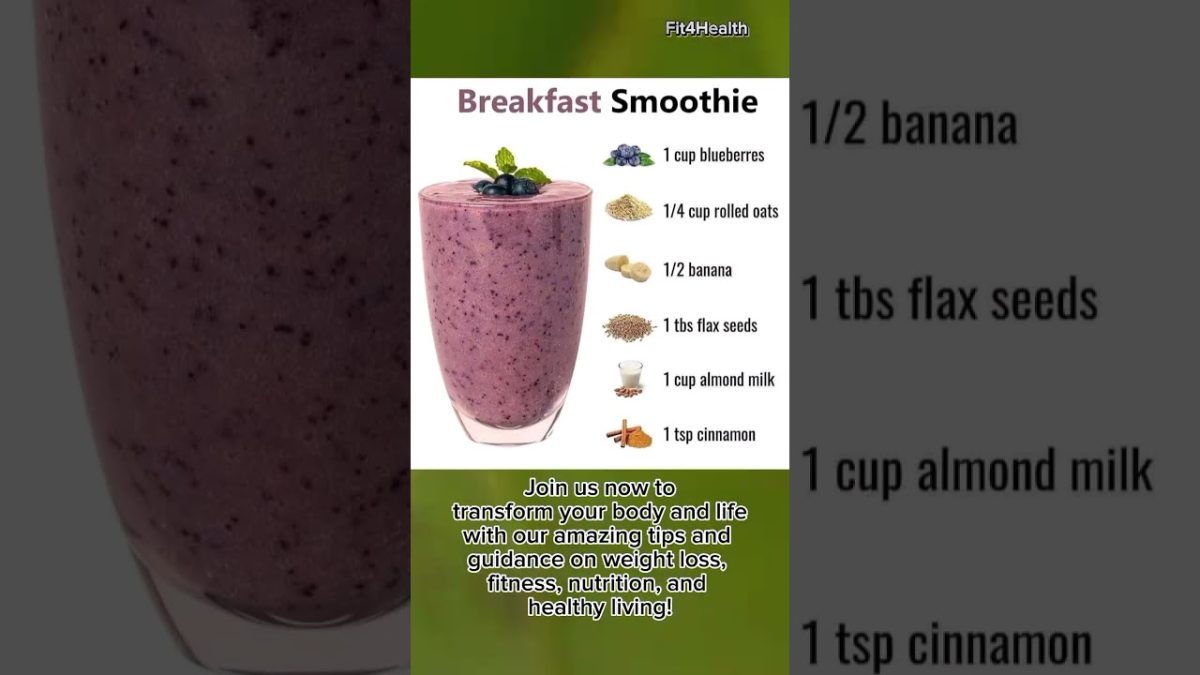 Fit4Health

Breakfast Smoothie

1 cup blueberres

1/4 cup rolled oats

1/2 banana

1 tbs flax seeds

1 cup almond milk

1 tsp cinnamon

Join us now to transform your body and life with our amazing tips and guidance on weight loss, fitness, nutrition, and healthy living!

1/2 banana

1 tbs flax seeds

1 cup almond milk

1 tsp cinnamon